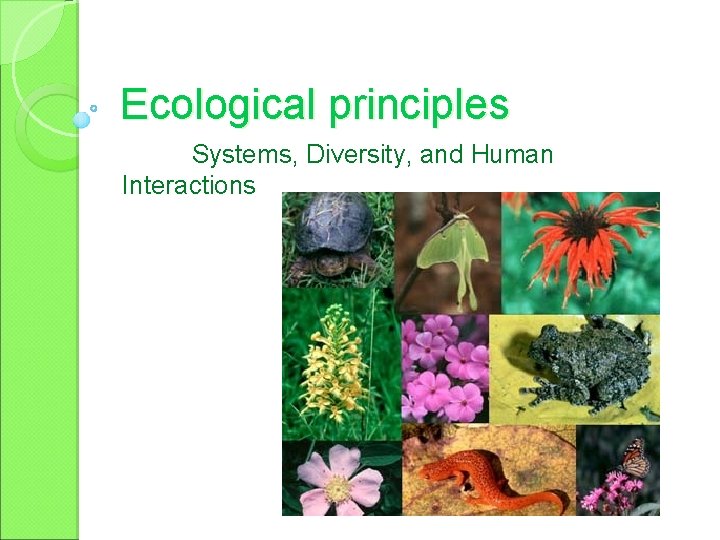 Ecological principles

Systems, Diversity, and Human Interactions